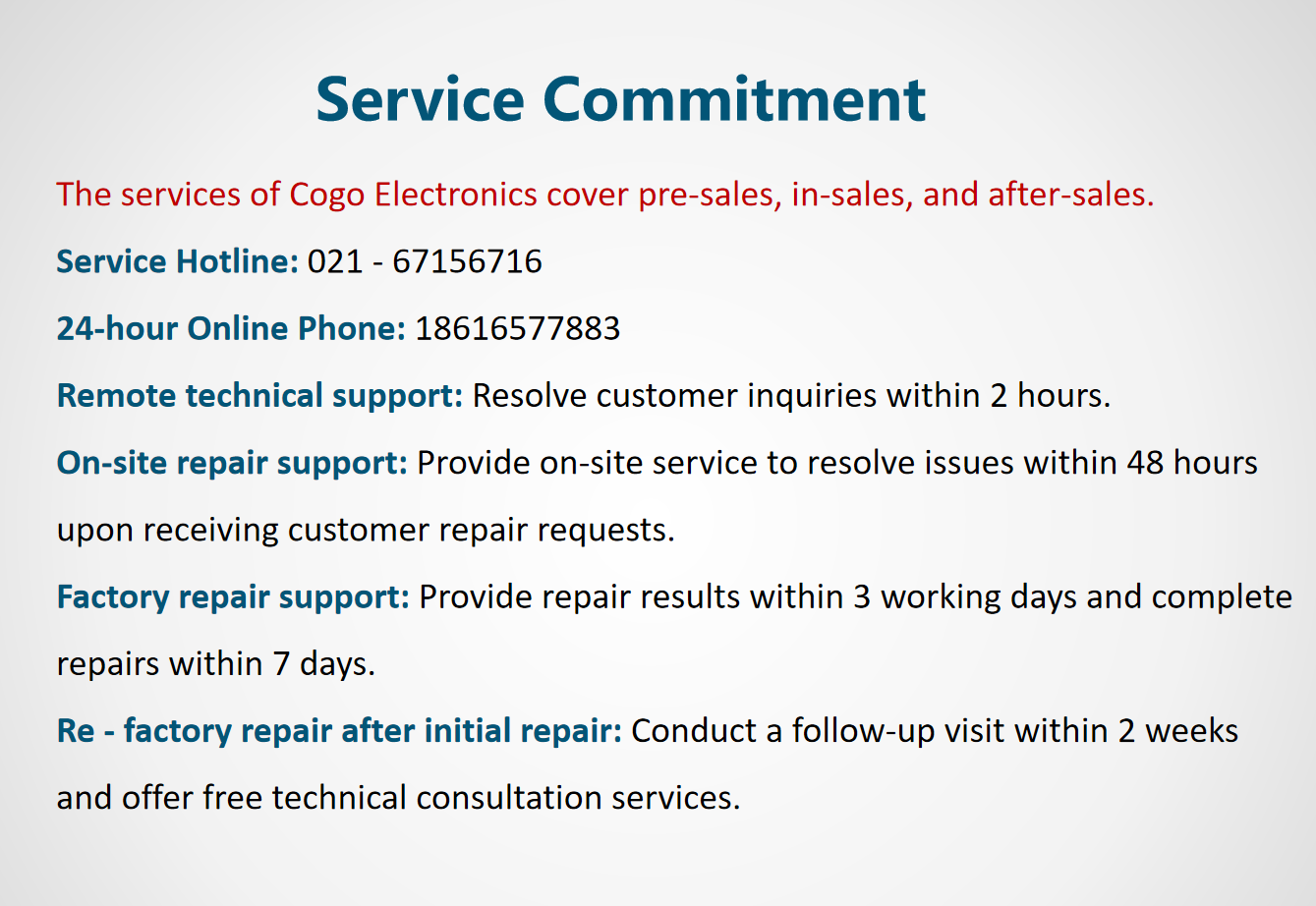 Service Commitment

The services of Cogo Electronics cover pre-sales, in-sales, and after-sales.

Service Hotline: 021 - 67156716

24-hour Online Phone: 18616577883

Remote technical support: Resolve customer inquiries within 2 hours.

On-site repair support: Provide on-site service to resolve issues within 48 hours upon receiving customer repair requests.

Factory repair support: Provide repair results within 3 working days and complete repairs within 7 days.

Re - factory repair after initial repair: Conduct a follow-up visit within 2 weeks and offer free technical consultation services.